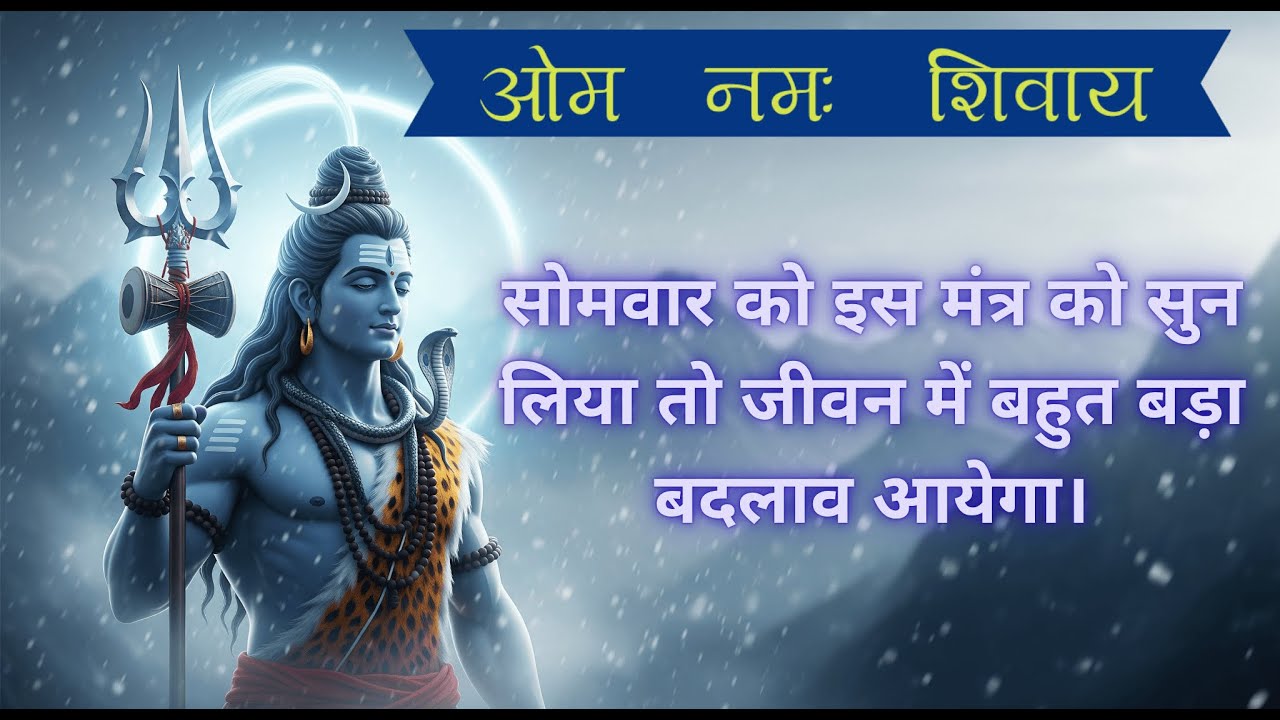 ओम नमः शिवाय

सोमवार को इस मंत्र को सुन लिया तो जीवन में बहुत बड़ा बदलाव आयेगा।